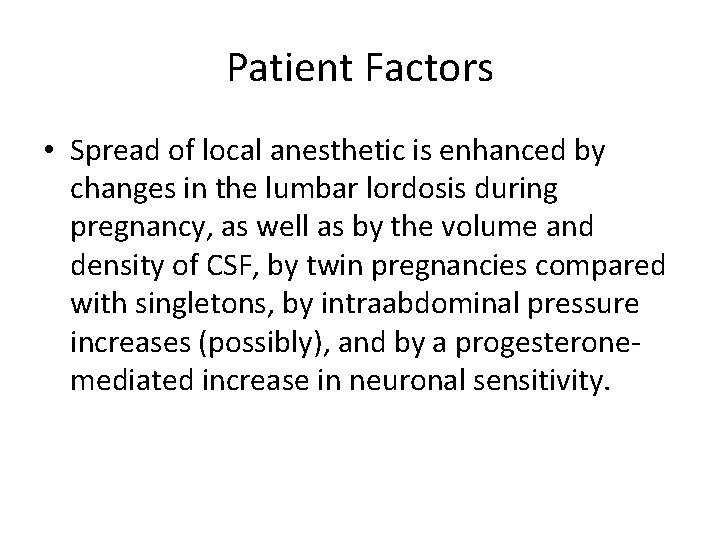 Patient Factors

• Spread of local anesthetic is enhanced by changes in the lumbar lordosis during pregnancy, as well as by the volume and density of CSF, by twin pregnancies compared with singletons, by intraabdominal pressure increases (possibly), and by a progesterone-mediated increase in neuronal sensitivity.